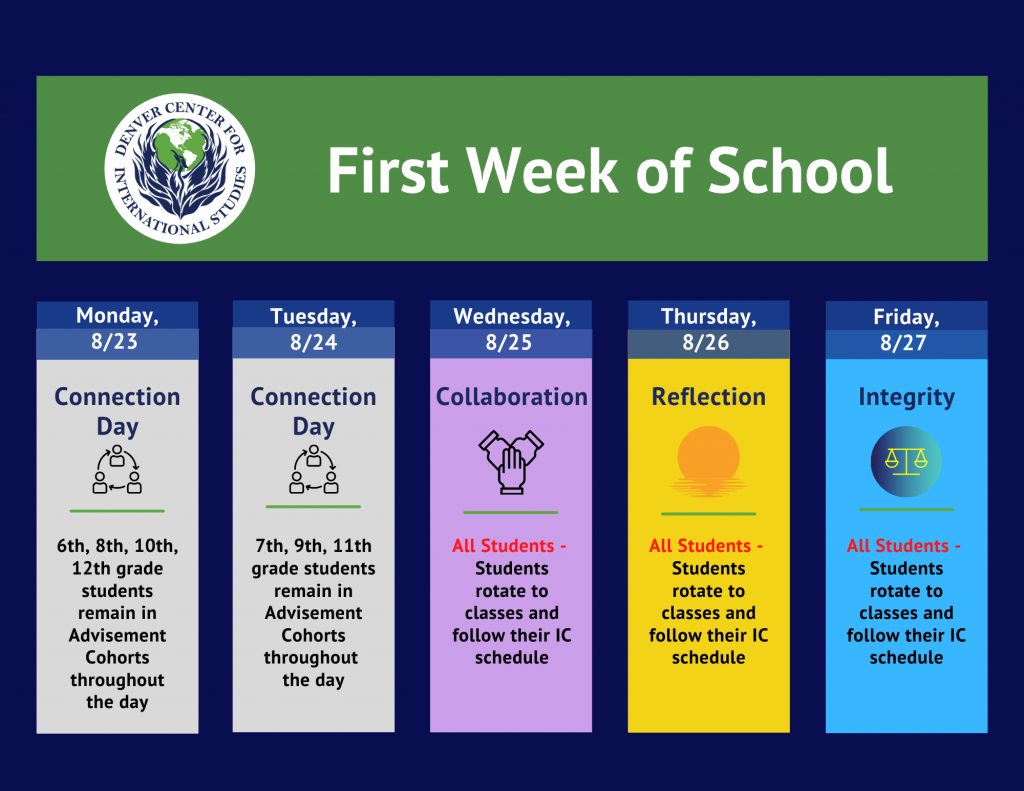 DENVER CENTER FOR INTERNATIONAL STUDIES

First Week of School

Monday, 8/23

Connection Day

6th, 8th, 10th, 12th grade students remain in Advisement Cohorts throughout the day

Tuesday, 8/24

Connection Day

7th, 9th, 11th grade students remain in Advisement Cohorts throughout the day

Wednesday, 8/25

Collaboration

All Students - Students rotate to classes and follow their IC schedule

Thursday, 8/26

Reflection

All Students - Students rotate to classes and follow their IC schedule

Friday, 8/27

Integrity

All Students - Students rotate to classes and follow their IC schedule